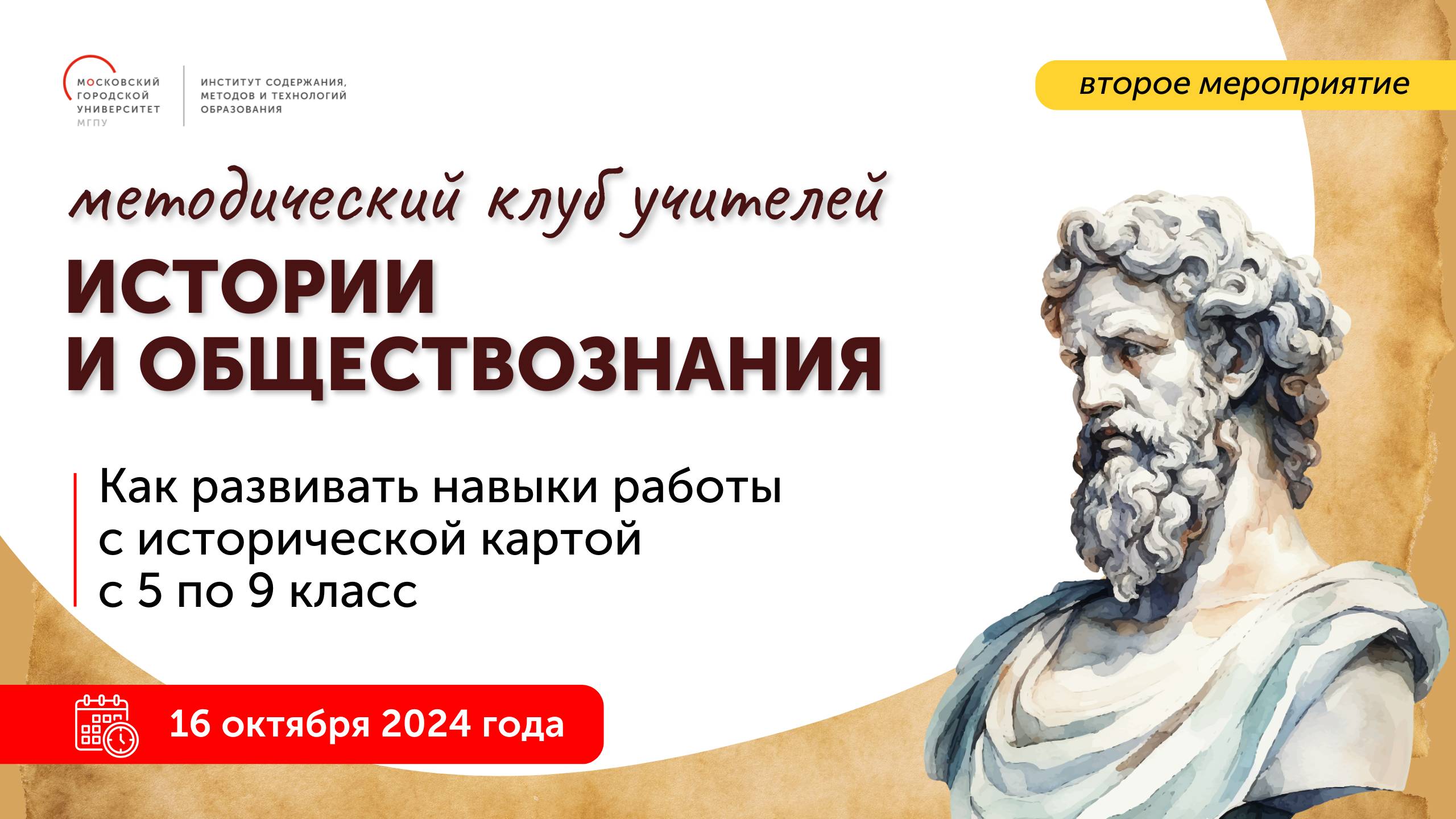 МОСКОВСКИЙ ГОРОДСКОЙ УНИВЕРСИТЕТ МГПУ

ИНСТИТУТ СОДЕРЖАНИЯ, МЕТОДОВ И ТЕХНОЛОГИЙ ОБРАЗОВАНИЯ

второе мероприятие

методический клуб учителей

ИСТОРИИ И ОБЩЕСТВОЗНАНИЯ

Как развивать навыки работы с исторической картой с 5 по 9 класс

16 октября 2024 года